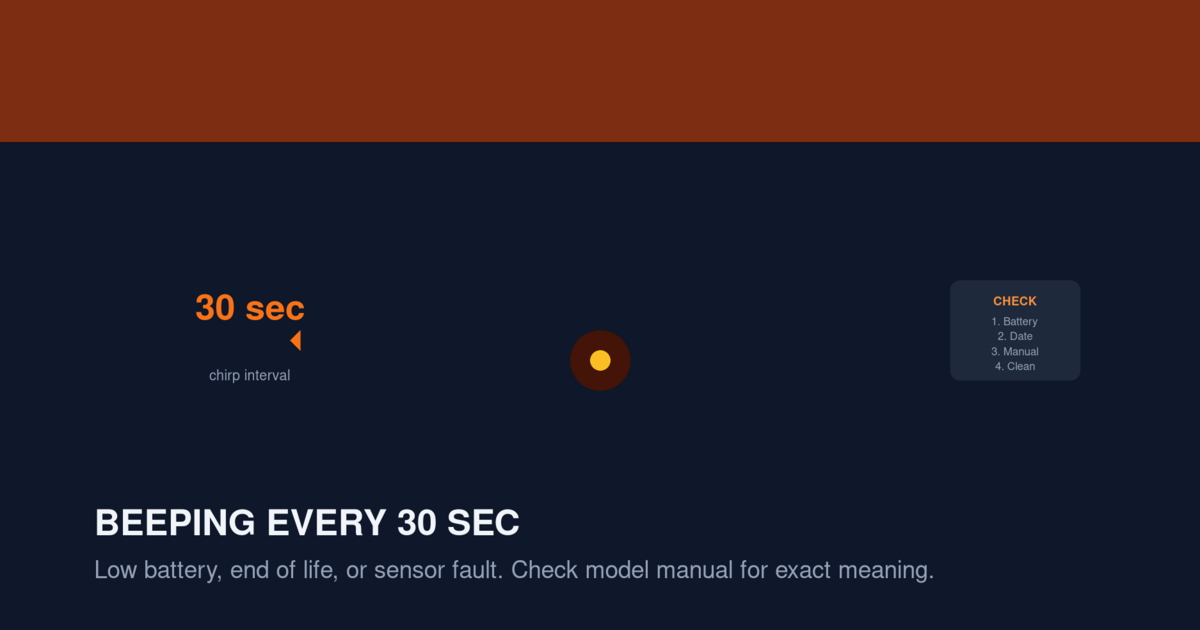 30 sec

chirp interval

CHECK
1. Battery
2. Date
3. Manual
4. Clean

BEEPING EVERY 30 SEC

Low battery, end of life, or sensor fault. Check model manual for exact meaning.